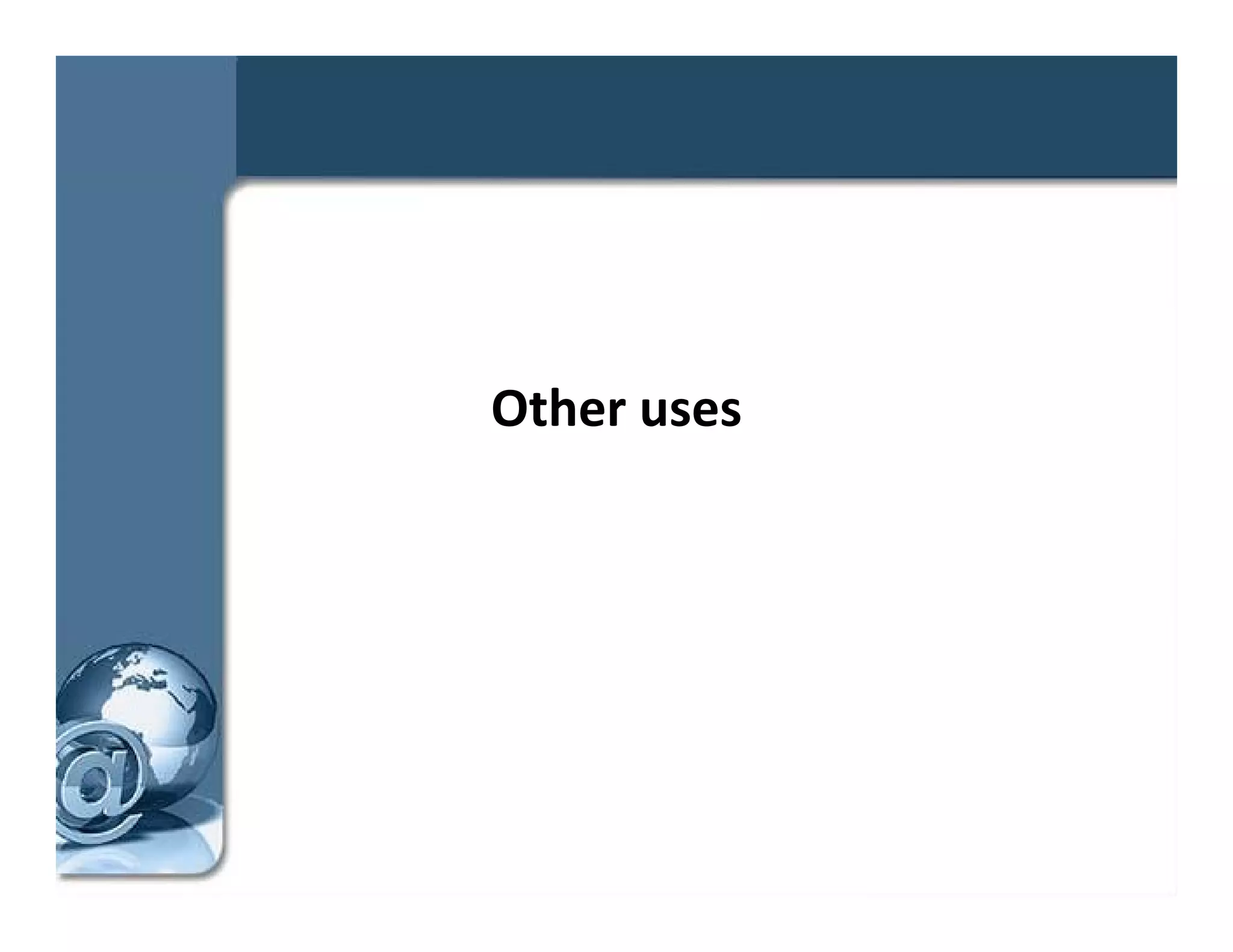 Other uses